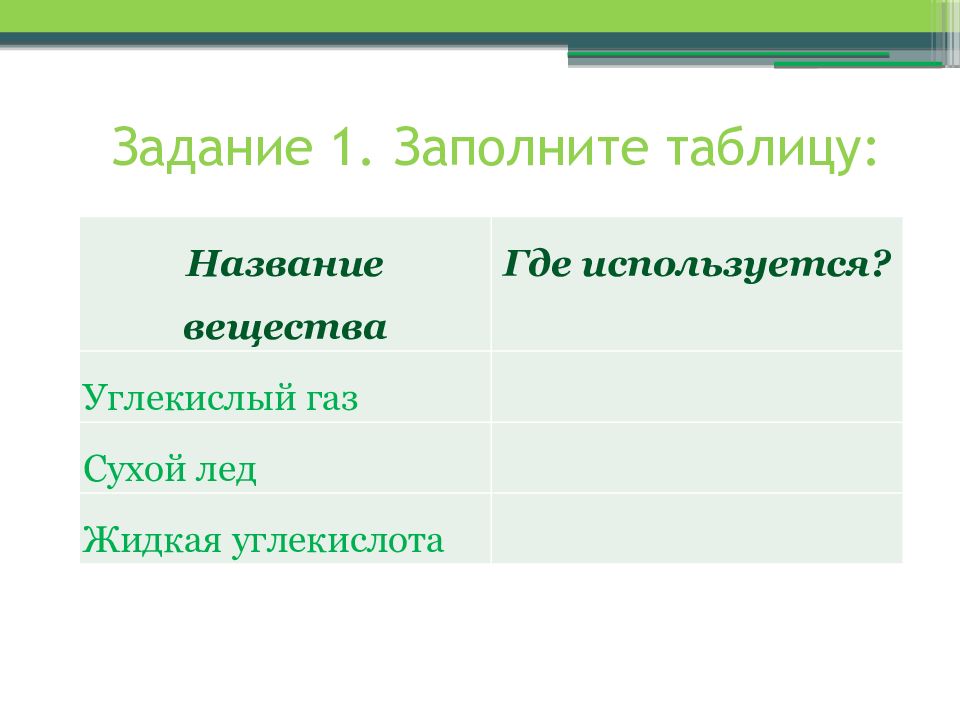 Задание 1. Заполните таблицу:

| Название вещества | Где используется? |
|---|---|
| Углекислый газ | |
| Сухой лед | |
| Жидкая углекислота | |